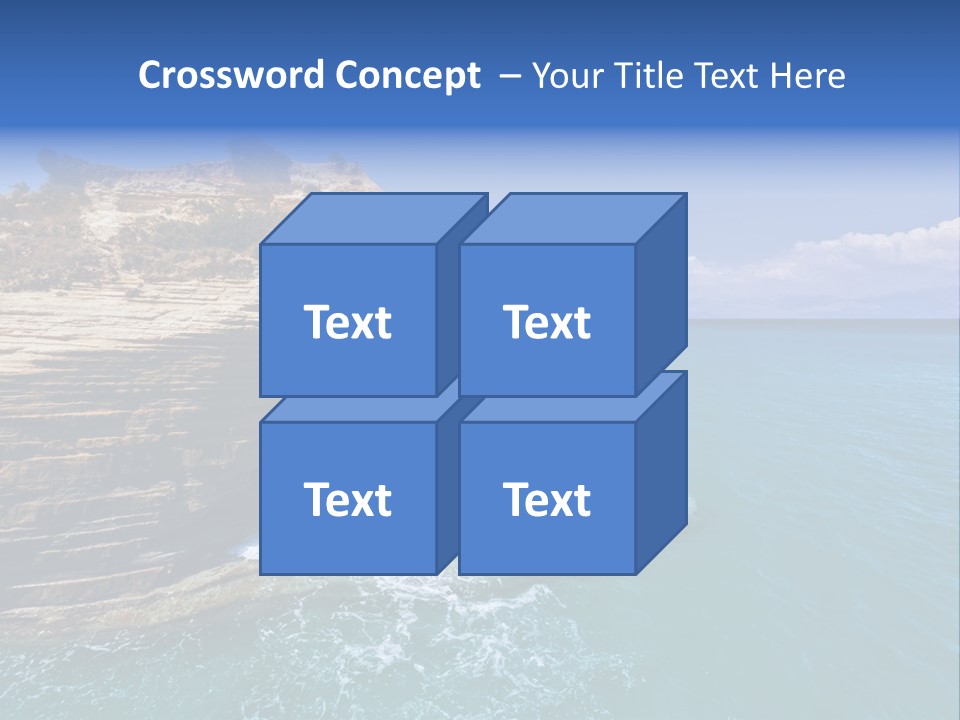 Crossword Concept – Your Title Text Here

Text

Text

Text

Text